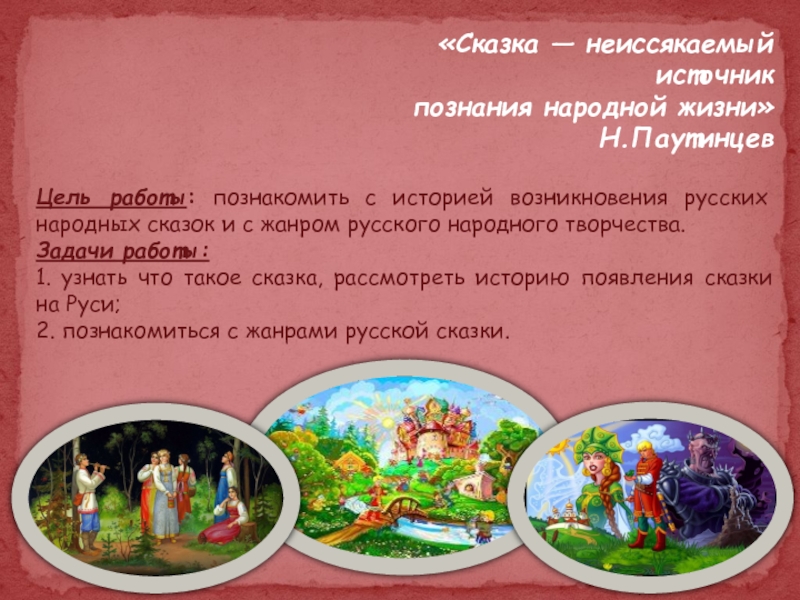 «Сказка — неиссякаемый источник познания народной жизни»
Н.Паутинцев

Цель работы: познакомить с историей возникновения русских народных сказок и с жанром русского народного творчества.
Задачи работы:
1. узнать что такое сказка, рассмотреть историю появления сказки на Руси;
2. познакомиться с жанрами русской сказки.